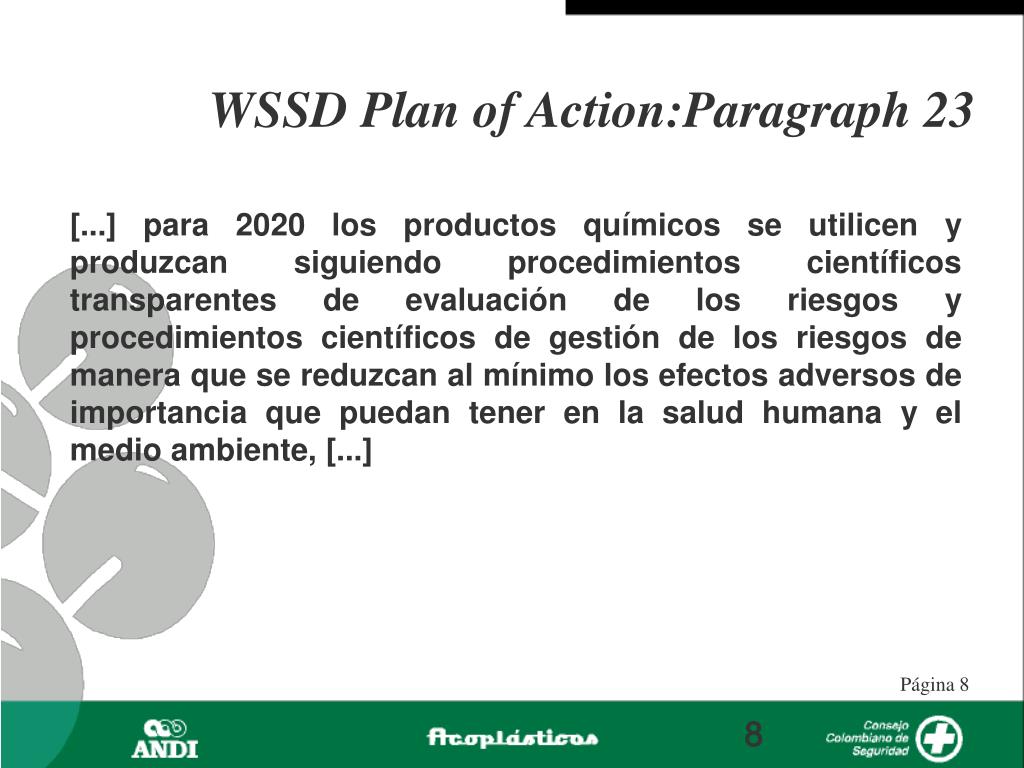 WSSD Plan of Action:Paragraph 23

[...] para 2020 los productos químicos se utilicen y produzcan siguiendo procedimientos científicos transparentes de evaluación de los riesgos y procedimientos científicos de gestión de los riesgos de manera que se reduzcan al mínimo los efectos adversos de importancia que puedan tener en la salud humana y el medio ambiente, [...]

Página 8

ANDI

Acoplásticos

8

Consejo Colombiano de Seguridad